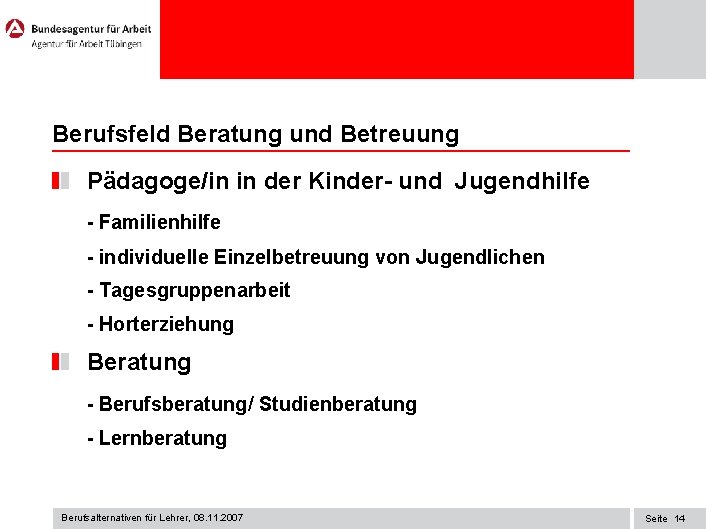 Bundesagentur für Arbeit
Agentur für Arbeit Tübingen

Berufsfeld Beratung und Betreuung

Pädagoge/in in der Kinder- und Jugendhilfe

- Familienhilfe

- individuelle Einzelbetreuung von Jugendlichen

- Tagesgruppenarbeit

- Horterziehung

Beratung

- Berufsberatung/ Studienberatung

- Lernberatung

Berufsalternativen für Lehrer, 08.11.2007

Seite 14